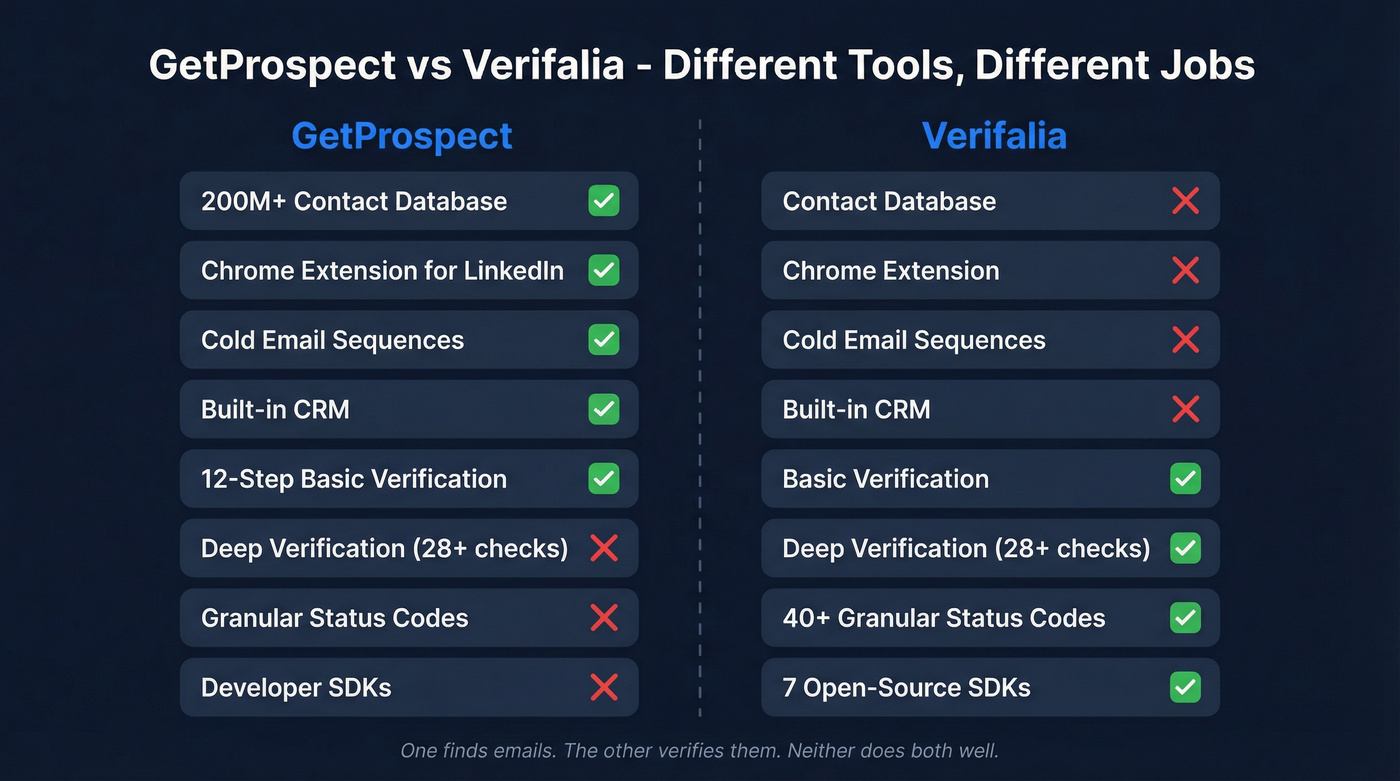 GetProspect vs Verifalia - Different Tools, Different Jobs

GetProspect

200M+ Contact Database ✓
Chrome Extension for LinkedIn ✓
Cold Email Sequences ✓
Built-in CRM ✓
12-Step Basic Verification ✓
Deep Verification (28+ checks) ✗
Granular Status Codes ✗
Developer SDKs ✗

Verifalia

Contact Database ✗
Chrome Extension ✗
Cold Email Sequences ✗
Built-in CRM ✗
Basic Verification ✓
Deep Verification (28+ checks) ✓
40+ Granular Status Codes ✓
7 Open-Source SDKs ✓

One finds emails. The other verifies them. Neither does both well.